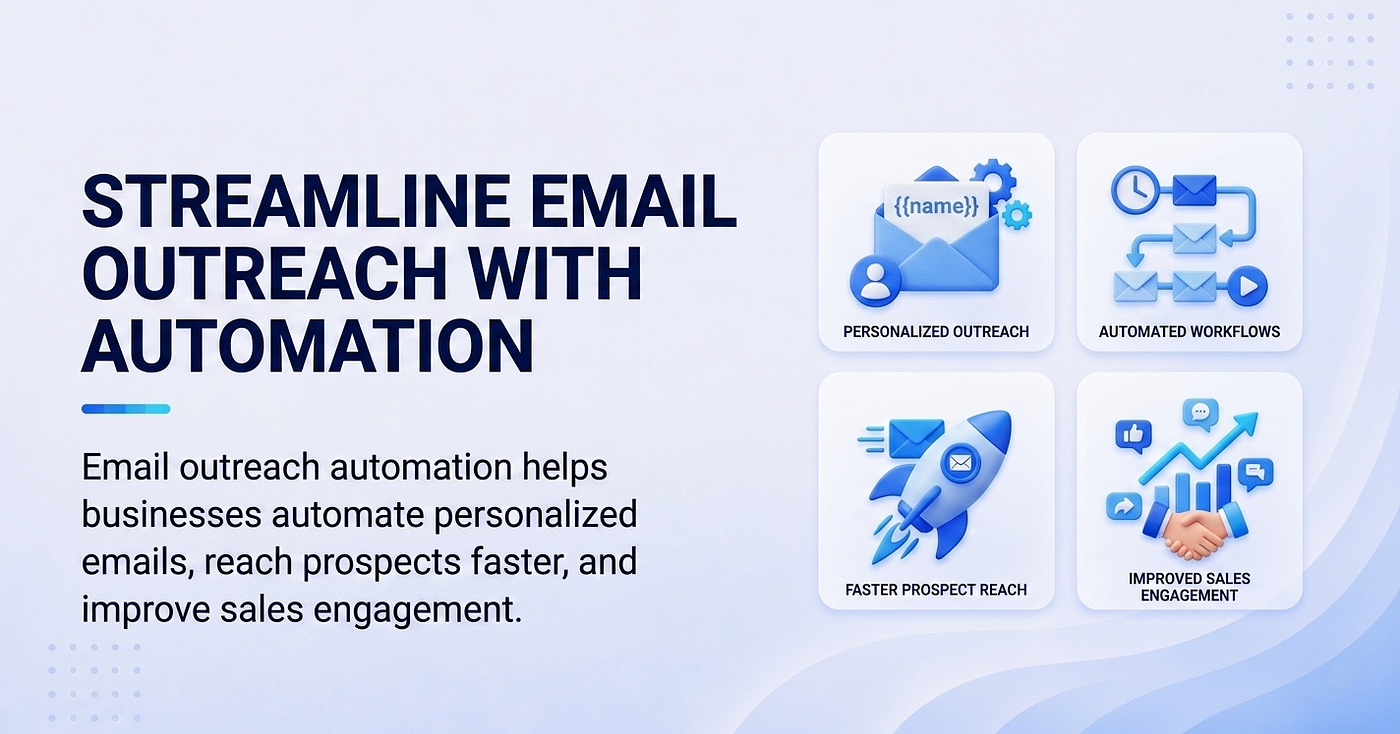 STREAMLINE EMAIL OUTREACH WITH AUTOMATION

Email outreach automation helps businesses automate personalized emails, reach prospects faster, and improve sales engagement.

{{name}}

PERSONALIZED OUTREACH

AUTOMATED WORKFLOWS

FASTER PROSPECT REACH

IMPROVED SALES ENGAGEMENT